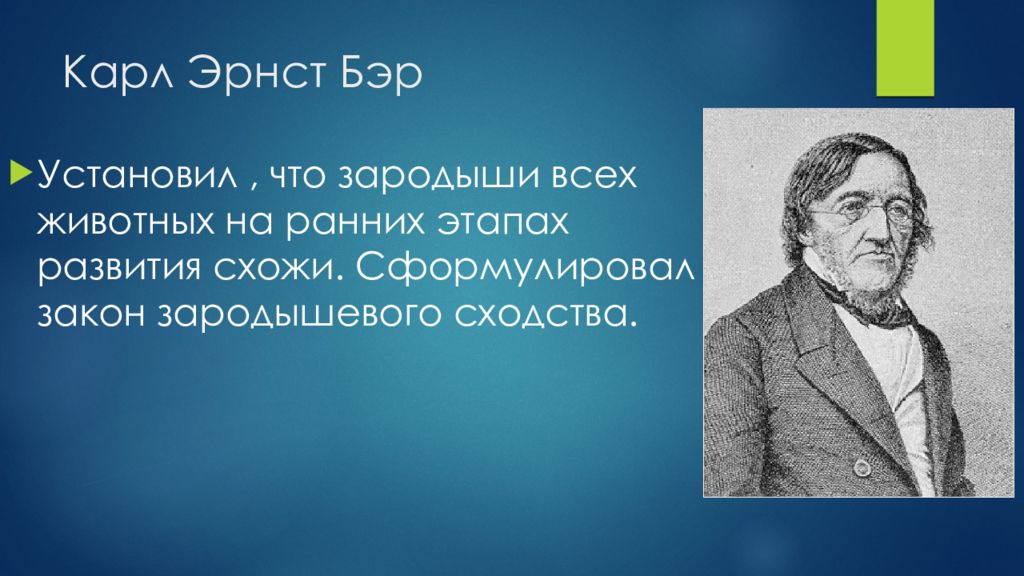 Карл Эрнст Бэр

Установил , что зародыши всех животных на ранних этапах развития схожи. Сформулировал закон зародышевого сходства.